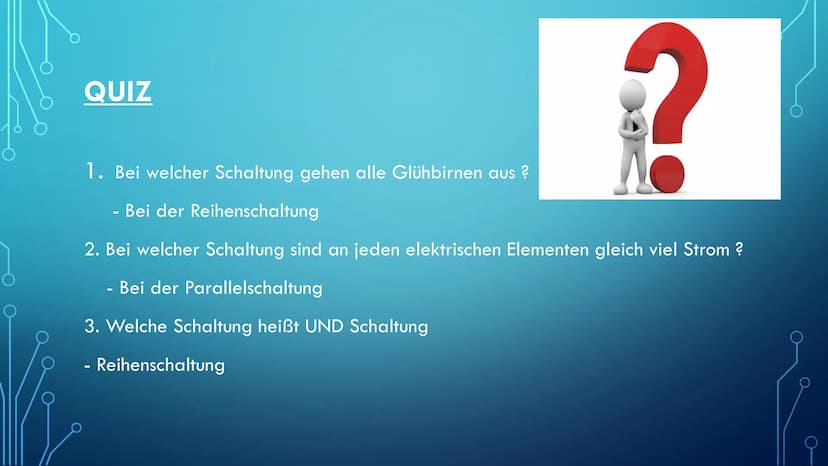 QUIZ

1. Bei welcher Schaltung gehen alle Glühbirnen aus ?

- Bei der Reihenschaltung

2. Bei welcher Schaltung sind an jeden elektrischen Elementen gleich viel Strom ?

- Bei der Parallelschaltung

3. Welche Schaltung heißt UND Schaltung

- Reihenschaltung